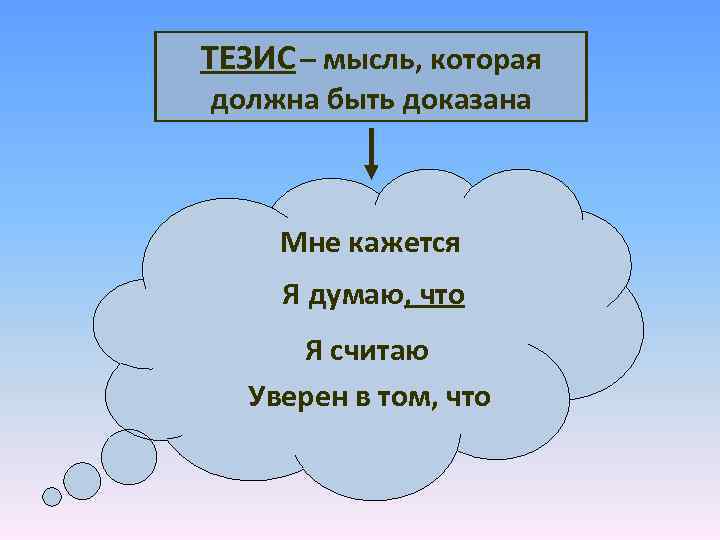 ТЕЗИС – мысль, которая должна быть доказана

Мне кажется

Я думаю, что

Я считаю

Уверен в том, что